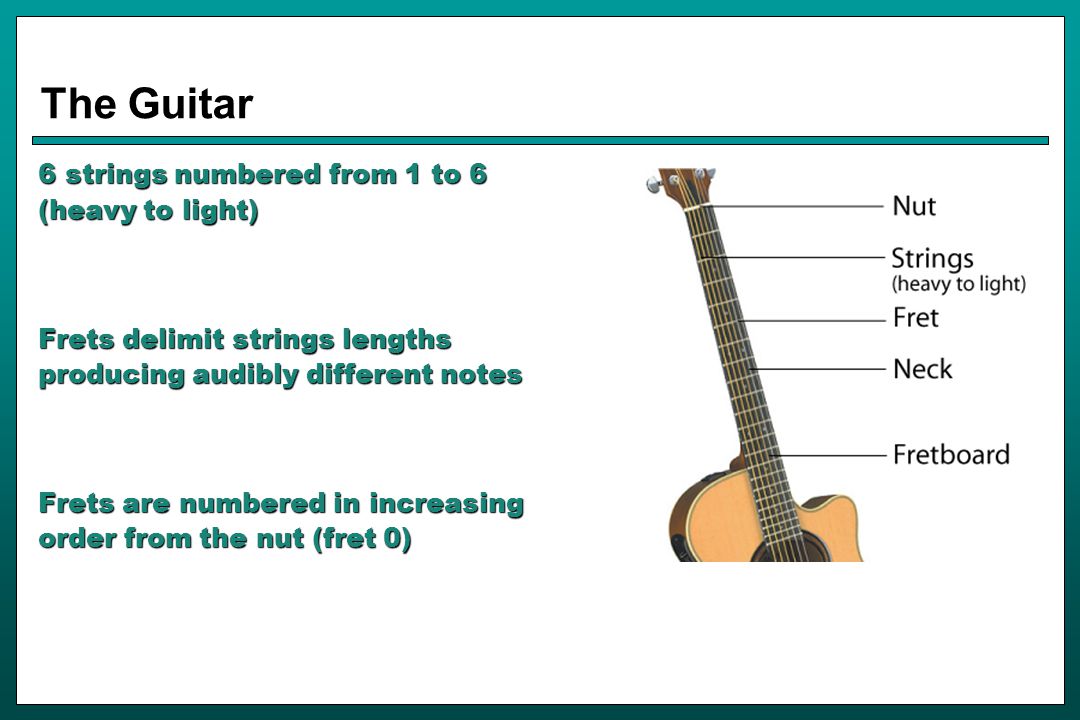 The Guitar

6 strings numbered from 1 to 6 (heavy to light)

Frets delimit strings lengths producing audibly different notes

Frets are numbered in increasing order from the nut (fret 0)

Nut

Strings
(heavy to light)

Fret

Neck

Fretboard